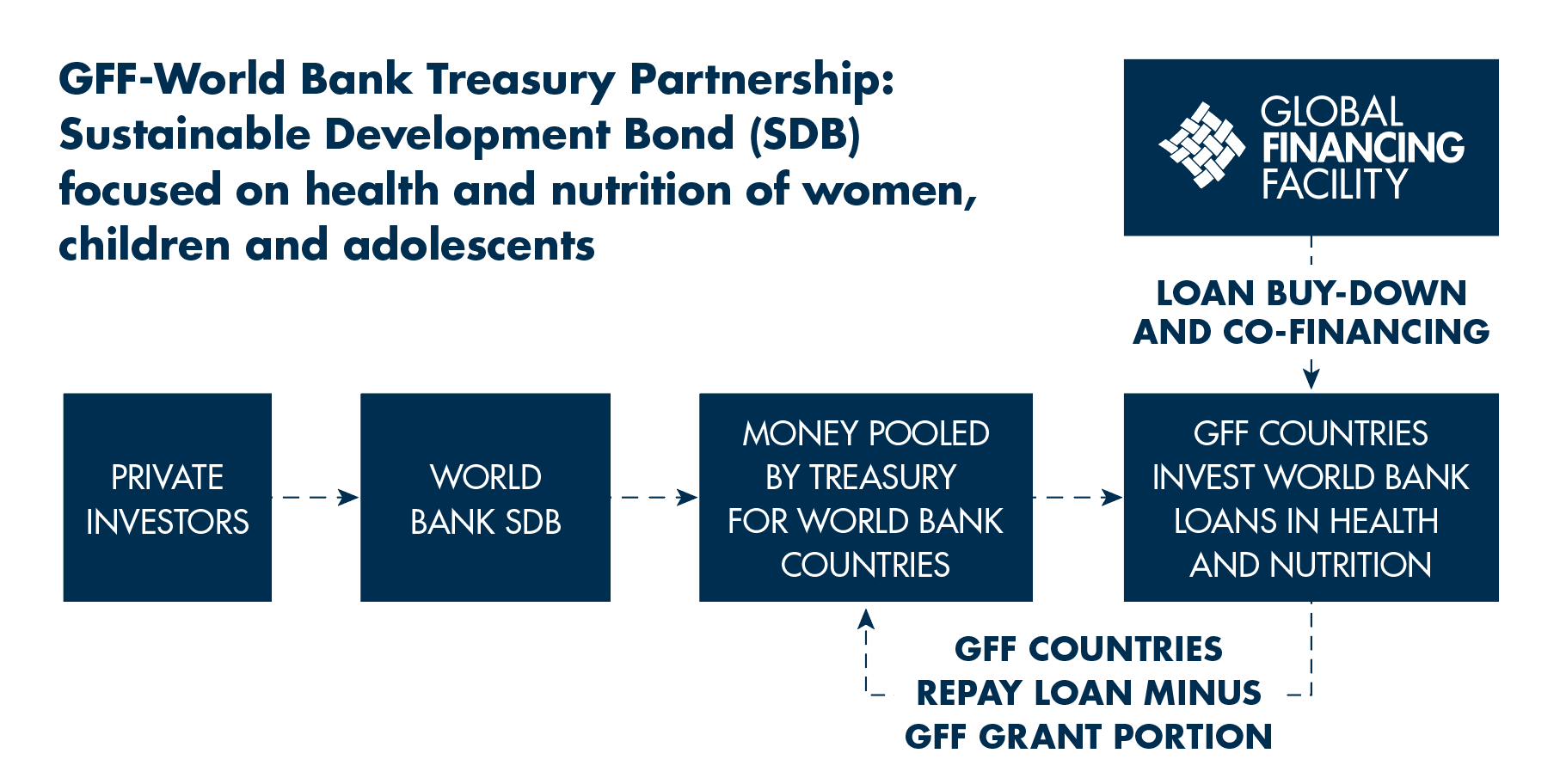 GFF-World Bank Treasury Partnership: Sustainable Development Bond (SDB) focused on health and nutrition of women, children and adolescents

GLOBAL FINANCING FACILITY

LOAN BUY-DOWN AND CO-FINANCING

PRIVATE INVESTORS

WORLD BANK SDB

MONEY POOLED BY TREASURY FOR WORLD BANK COUNTRIES

GFF COUNTRIES INVEST WORLD BANK LOANS IN HEALTH AND NUTRITION

GFF COUNTRIES REPAY LOAN MINUS GFF GRANT PORTION